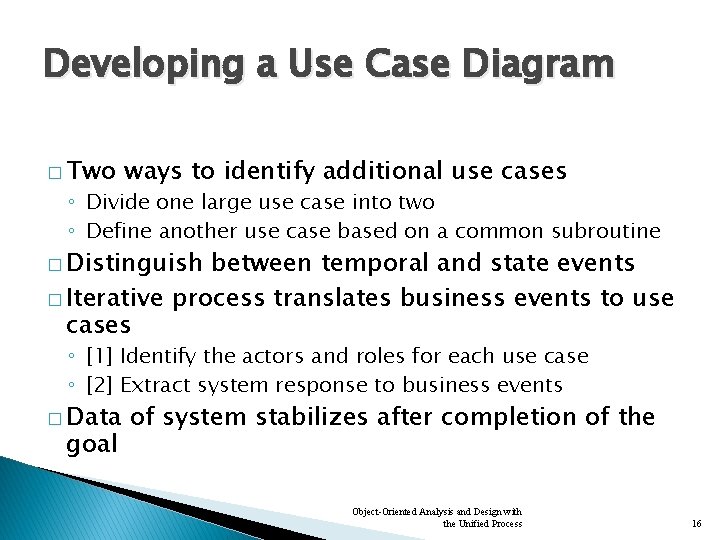 Developing a Use Case Diagram

□ Two ways to identify additional use cases
◦ Divide one large use case into two
◦ Define another use case based on a common subroutine

□ Distinguish between temporal and state events

□ Iterative process translates business events to use cases
◦ [1] Identify the actors and roles for each use case
◦ [2] Extract system response to business events

□ Data of system stabilizes after completion of the goal

Object-Oriented Analysis and Design with the Unified Process

16